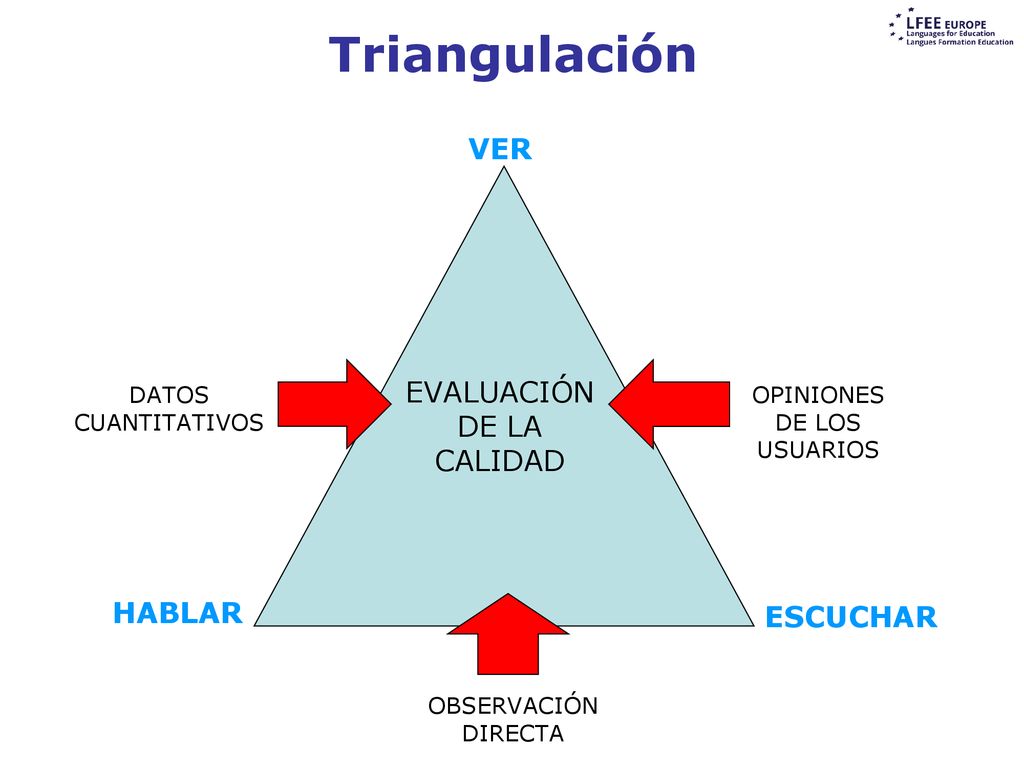 Triangulación

LFEE EUROPE
Languages for Education
Langues Formation Education

VER

DATOS CUANTITATIVOS

EVALUACIÓN DE LA CALIDAD

OPINIONES DE LOS USUARIOS

HABLAR

ESCUCHAR

OBSERVACIÓN DIRECTA